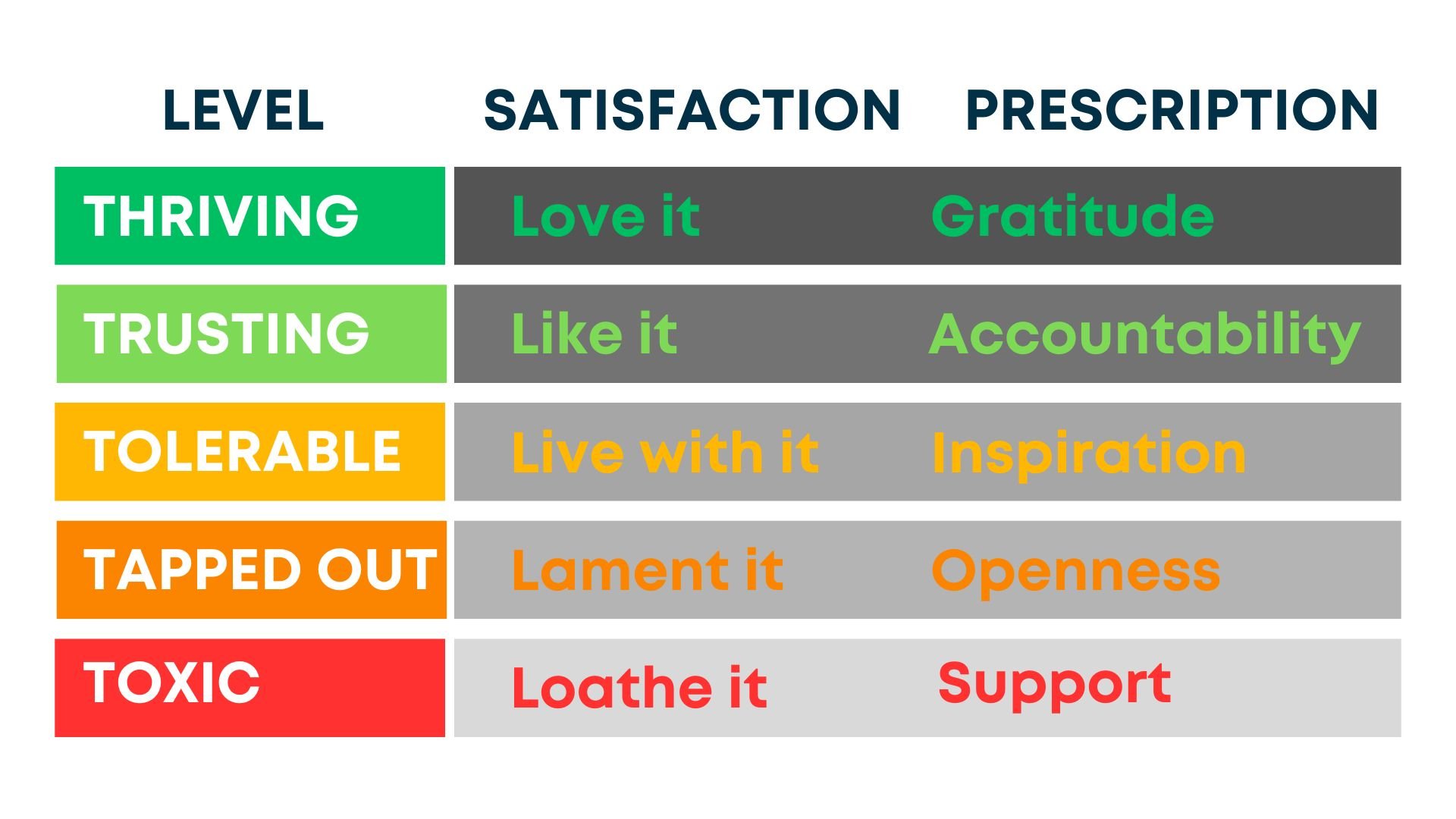 | LEVEL | SATISFACTION | PRESCRIPTION |
|---|---|---|
| THRIVING | Love it | Gratitude |
| TRUSTING | Like it | Accountability |
| TOLERABLE | Live with it | Inspiration |
| TAPPED OUT | Lament it | Openness |
| TOXIC | Loathe it | Support |